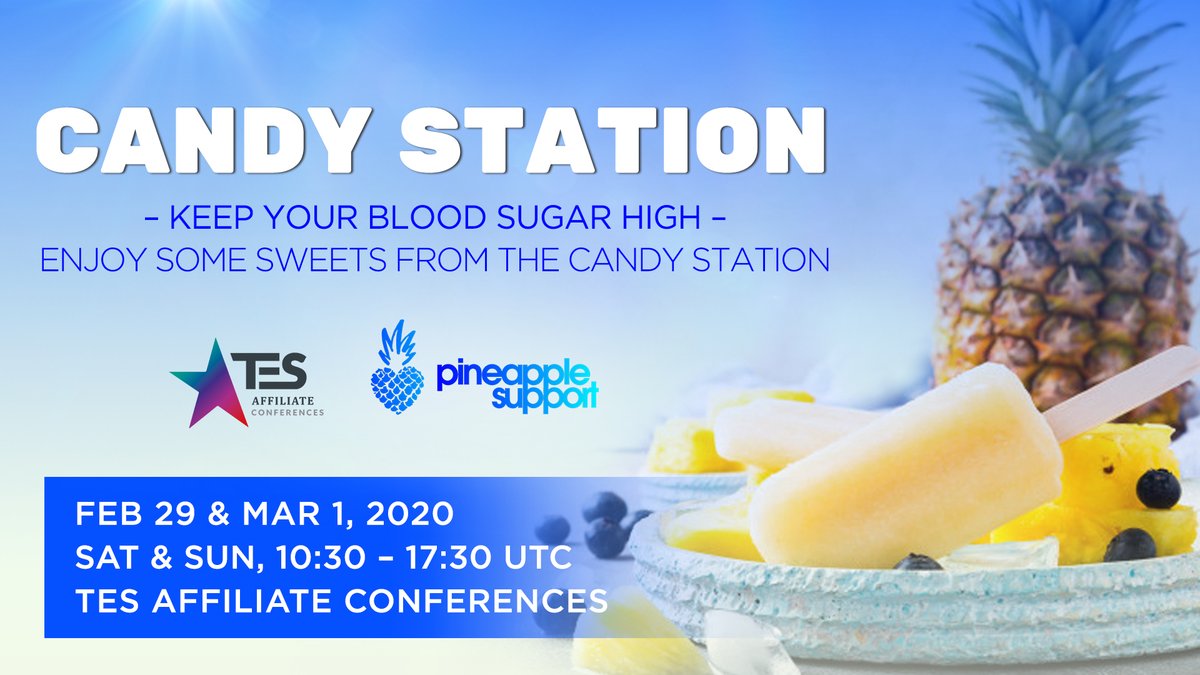 CANDY STATION

– KEEP YOUR BLOOD SUGAR HIGH –
ENJOY SOME SWEETS FROM THE CANDY STATION

TES AFFILIATE CONFERENCES

pineapple support

FEB 29 & MAR 1, 2020
SAT & SUN, 10:30 – 17:30 UTC
TES AFFILIATE CONFERENCES